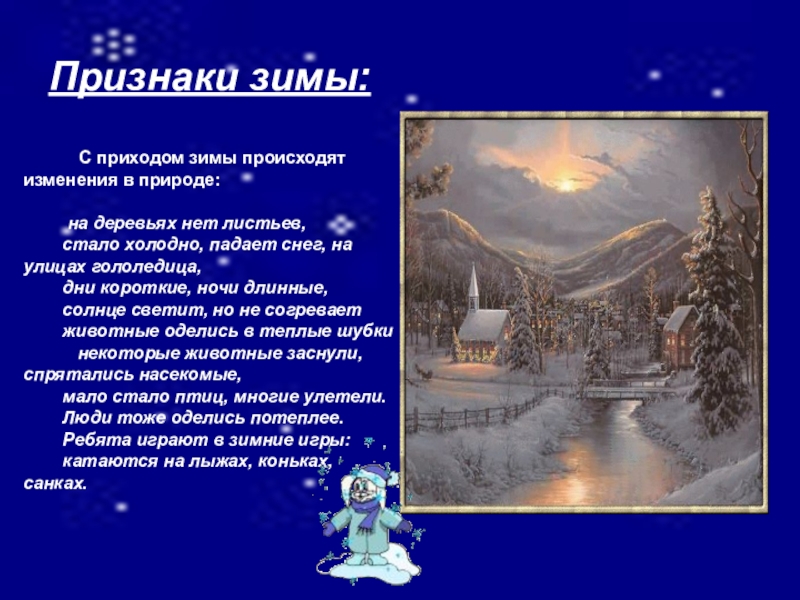 Признаки зимы:

С приходом зимы происходят изменения в природе:

на деревьях нет листьев,
стало холодно, падает снег, на улицах гололедица,
дни короткие, ночи длинные,
солнце светит, но не согревает
животные оделись в теплые шубки
некоторые животные заснули, спрятались насекомые,
мало стало птиц, многие улетели.
Люди тоже оделись потеплее.
Ребята играют в зимние игры:
катаются на лыжах, коньках, санках.